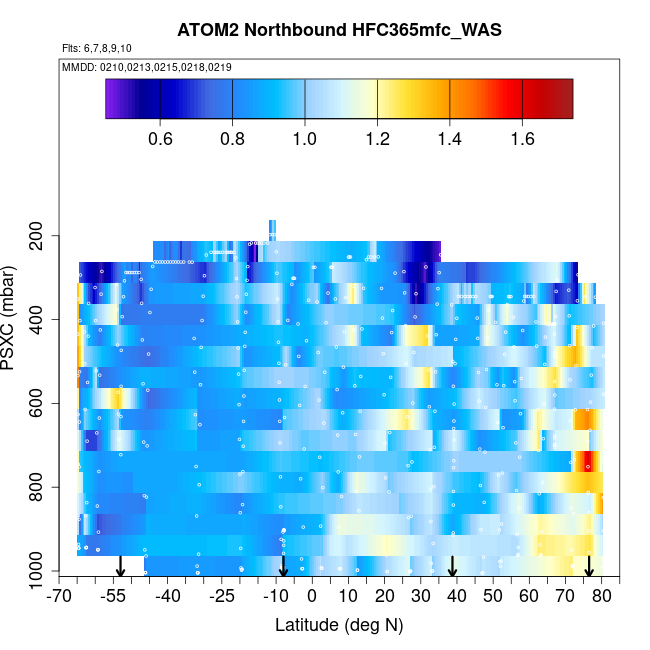 ATOM2 Northbound HFC365mfc_WAS

Flts: 6,7,8,9,10

MMDD: 0210,0213,0215,0218,0219

0.6
0.8
1.0
1.2
1.4
1.6

PSXC (mbar)

200
400
600
800
1000

-70
-55
-40
-25
-10
0
10
20
30
40
50
60
70
80

Latitude (deg N)